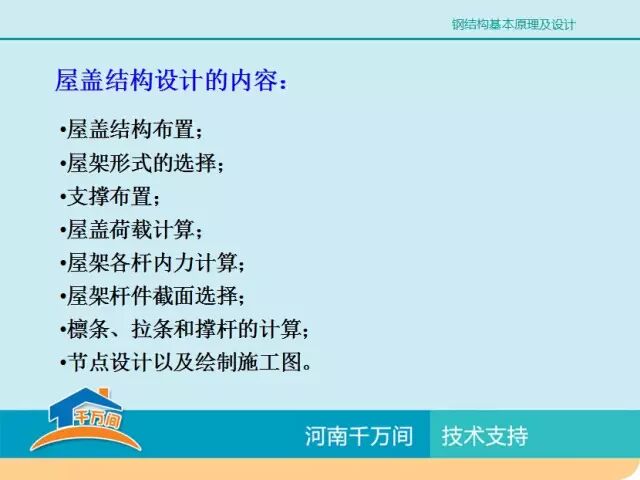 钢结构基本原理及设计

屋盖结构设计的内容：

•屋盖结构布置；
•屋架形式的选择；
•支撑布置；
•屋盖荷载计算；
•屋架各杆内力计算；
•屋架杆件截面选择；
•檩条、拉条和撑杆的计算；
•节点设计以及绘制施工图。

千万间

河南千万间 技术支持